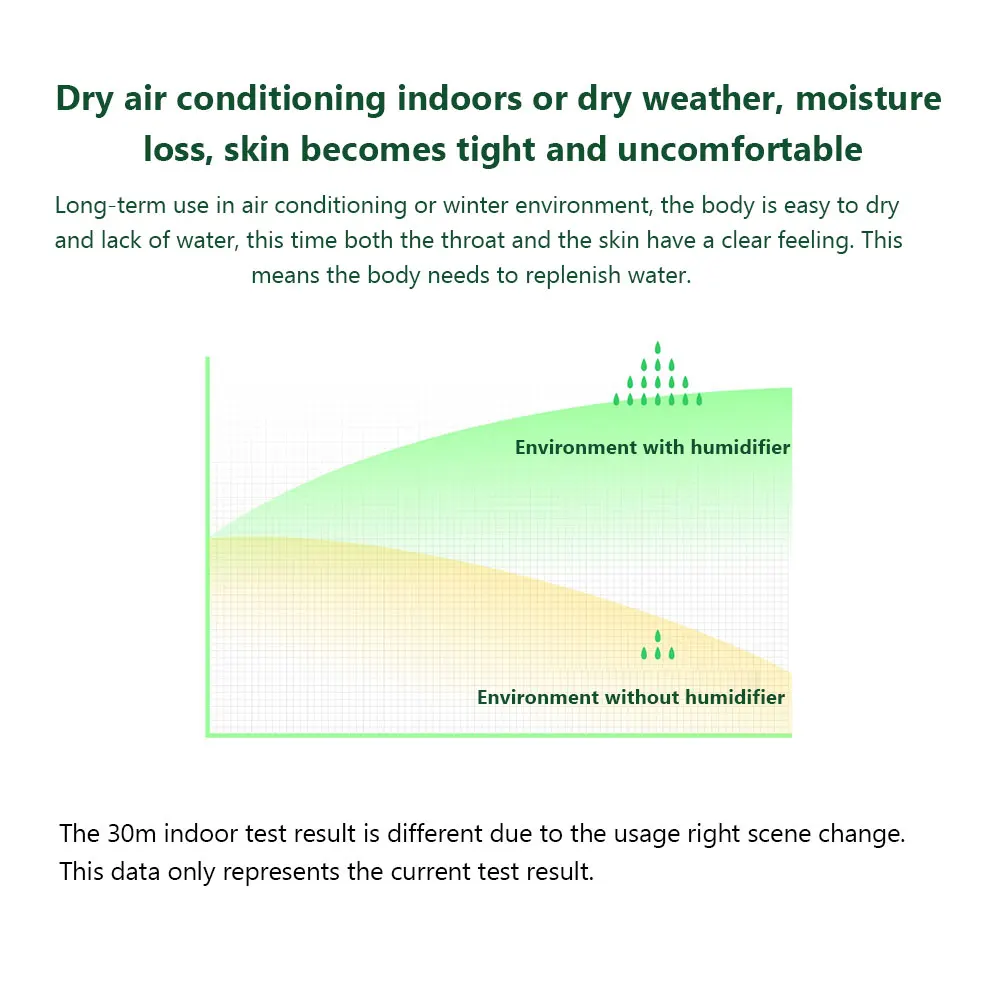 Dry air conditioning indoors or dry weather, moisture loss, skin becomes tight and uncomfortable

Long-term use in air conditioning or winter environment, the body is easy to dry and lack of water, this time both the throat and the skin have a clear feeling. This means the body needs to replenish water.

Environment with humidifier

Environment without humidifier

The 30m indoor test result is different due to the usage right scene change. This data only represents the current test result.